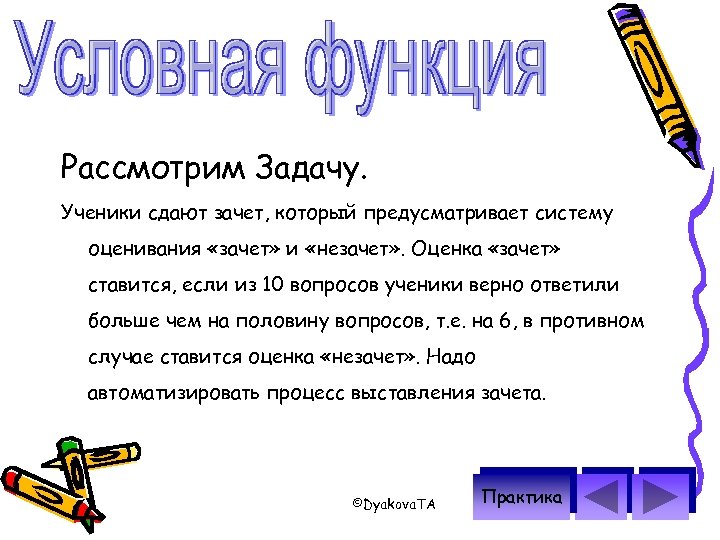 Условная функция

Рассмотрим Задачу.

Ученики сдают зачет, который предусматривает систему оценивания «зачет» и «незачет». Оценка «зачет» ставится, если из 10 вопросов ученики верно ответили больше чем на половину вопросов, т.е. на 6, в противном случае ставится оценка «незачет». Надо автоматизировать процесс выставления зачета.

©DyakovaTA

Практика